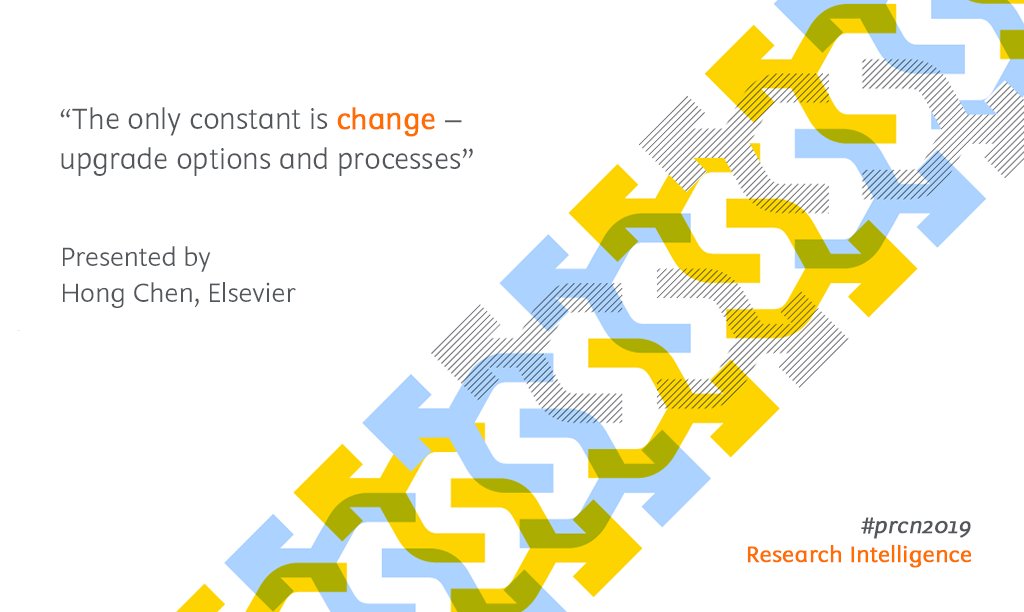 “The only constant is change – upgrade options and processes”

Presented by
Hong Chen, Elsevier

#prcn2019
Research Intelligence